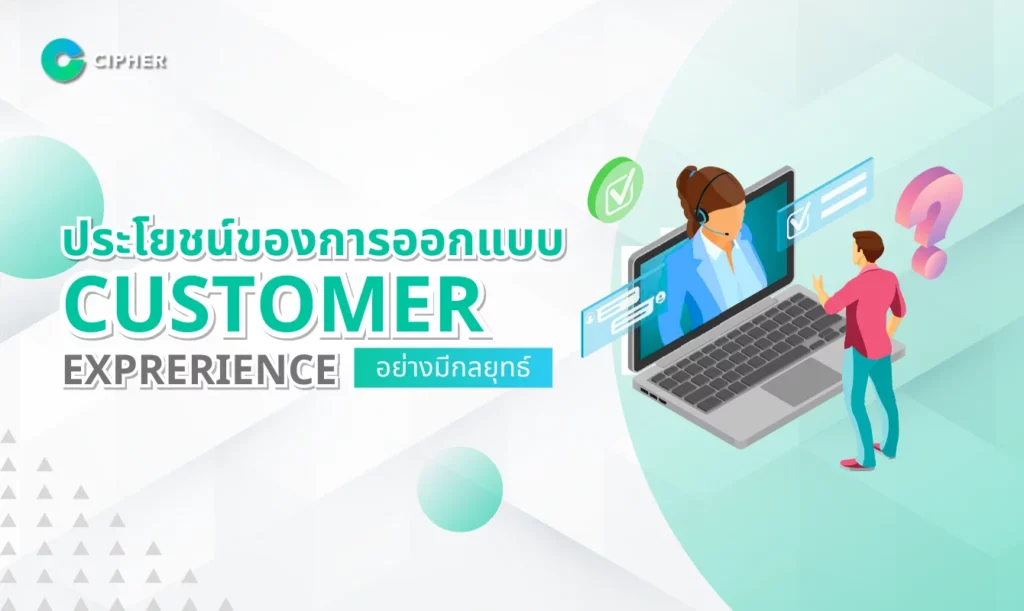 CIPHER

ประโยชน์ของการออกแบบ
CUSTOMER
EXPRERIENCE อย่างมีกลยุทธ์